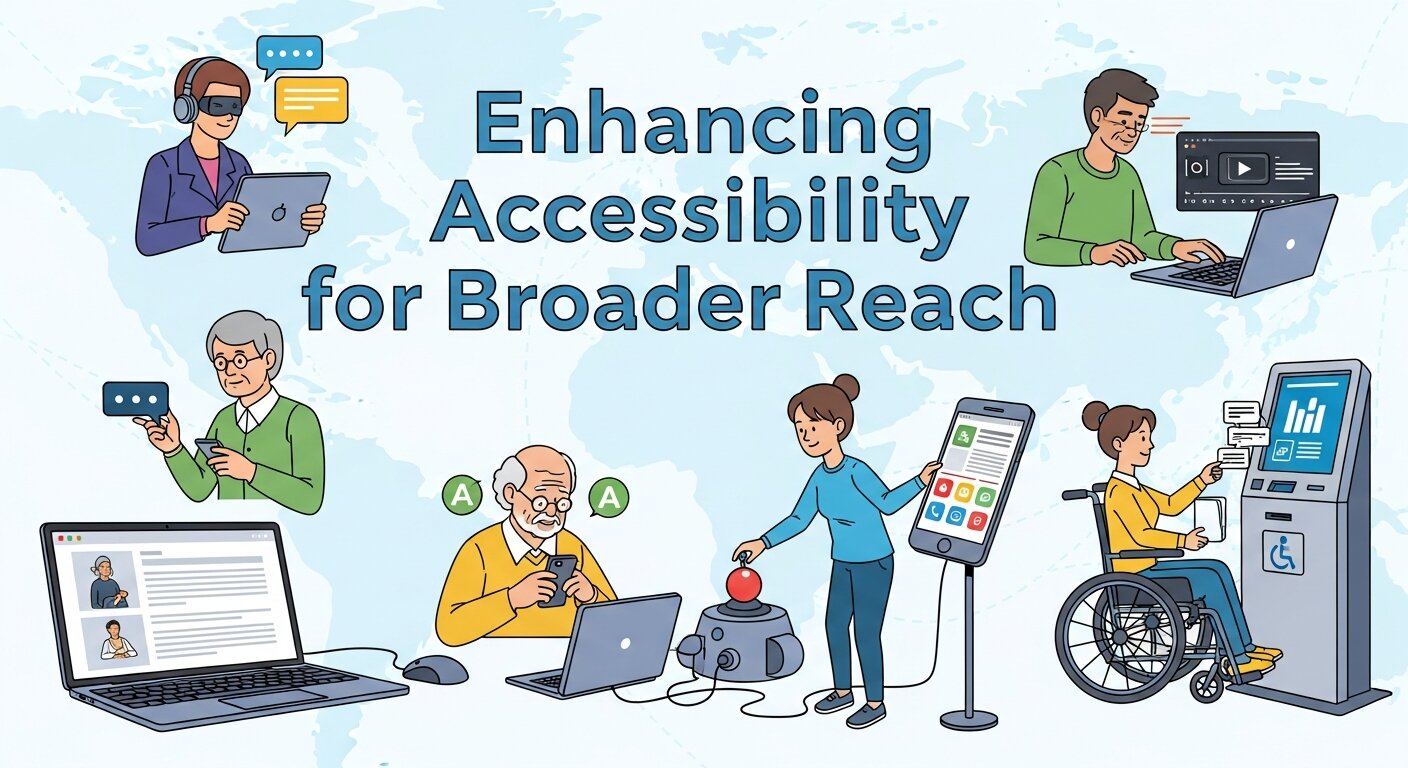 Enhancing Accessibility for Broader Reach

A

A